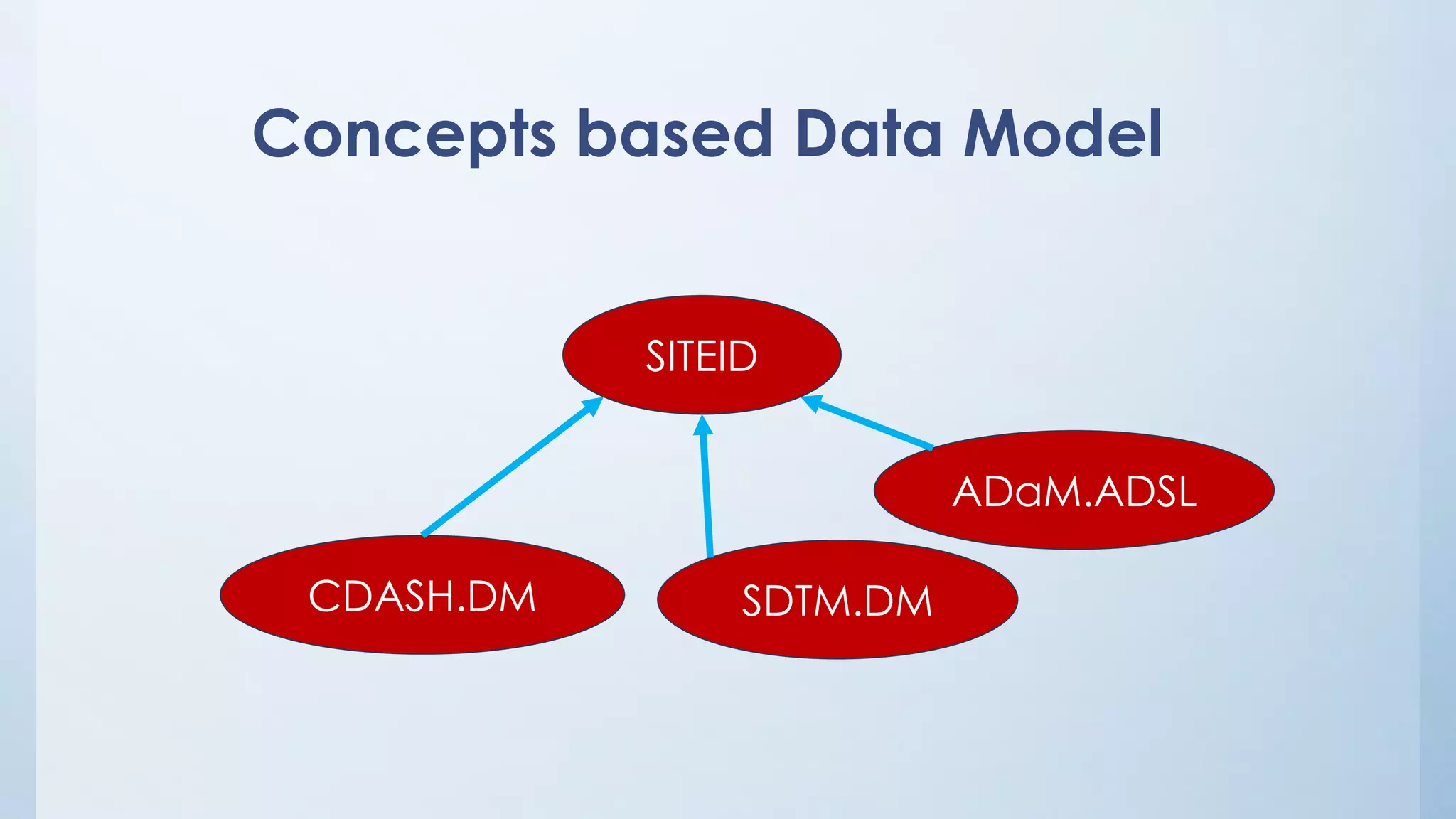 Concepts based Data Model

SITEID

ADaM.ADSL

CDASH.DM

SDTM.DM